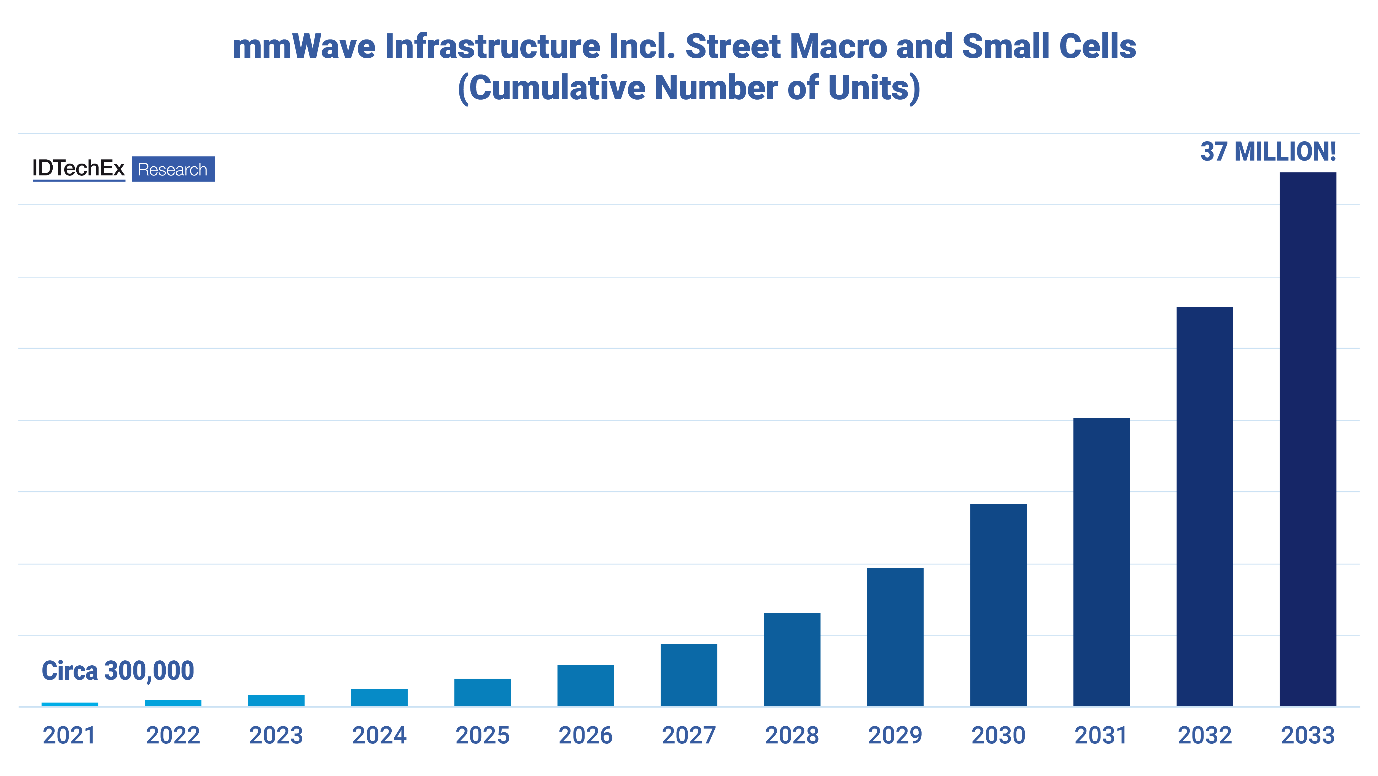 mmWave Infrastructure Incl. Street Macro and Small Cells
(Cumulative Number of Units)

IDTechEx Research

37 MILLION!

Circa 300,000

2021 2022 2023 2024 2025 2026 2027 2028 2029 2030 2031 2032 2033